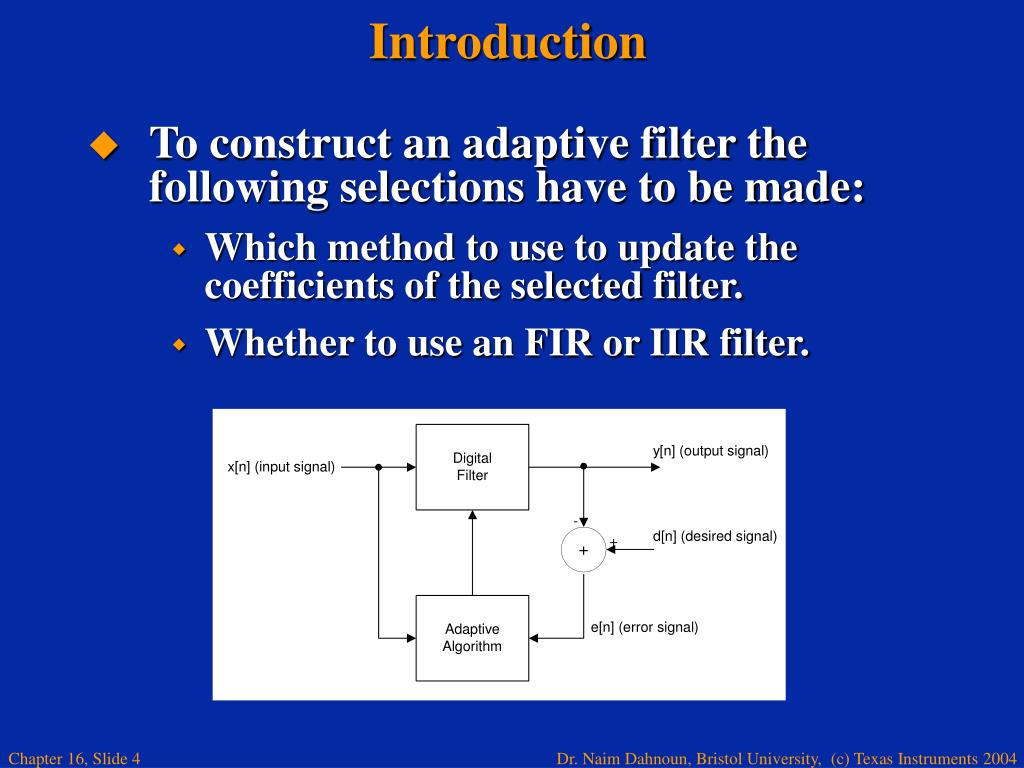 Introduction

To construct an adaptive filter the following selections have to be made:

Which method to use to update the coefficients of the selected filter.

Whether to use an FIR or IIR filter.

x[n] (input signal)

Digital Filter

y[n] (output signal)

-

+

+

d[n] (desired signal)

Adaptive Algorithm

e[n] (error signal)

Chapter 16, Slide 4

Dr. Naim Dahnoun, Bristol University, (c) Texas Instruments 2004